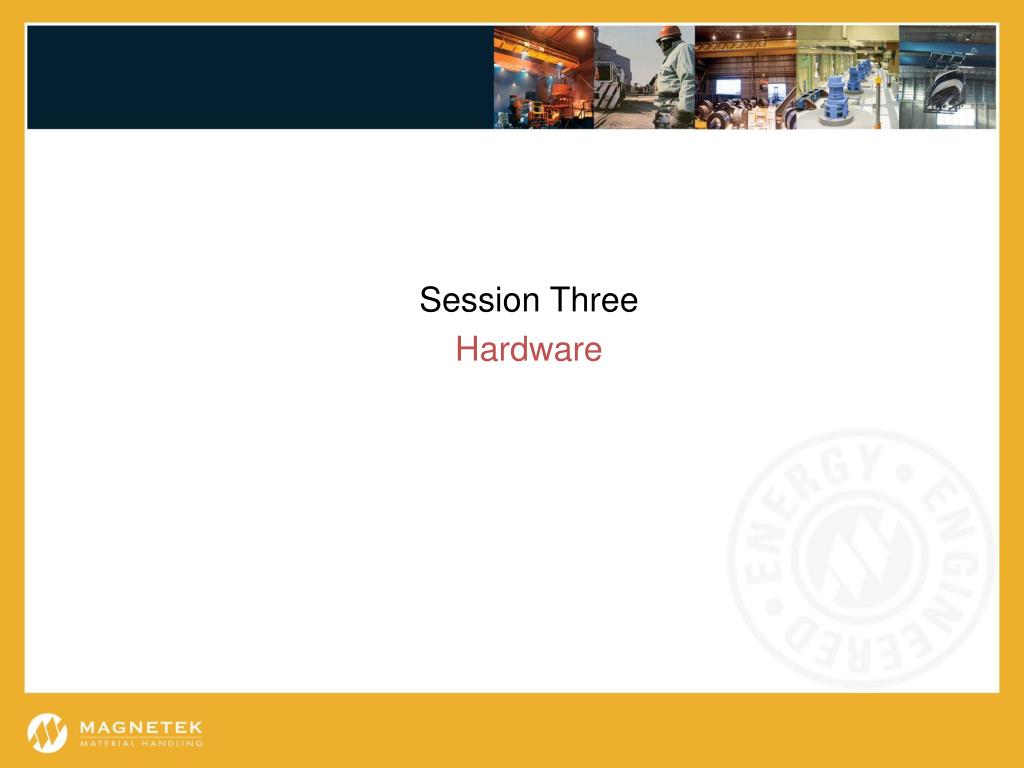 Session Three
Hardware

ENERGY • ENGINEERED

MAGNETEK
MATERIAL HANDLING